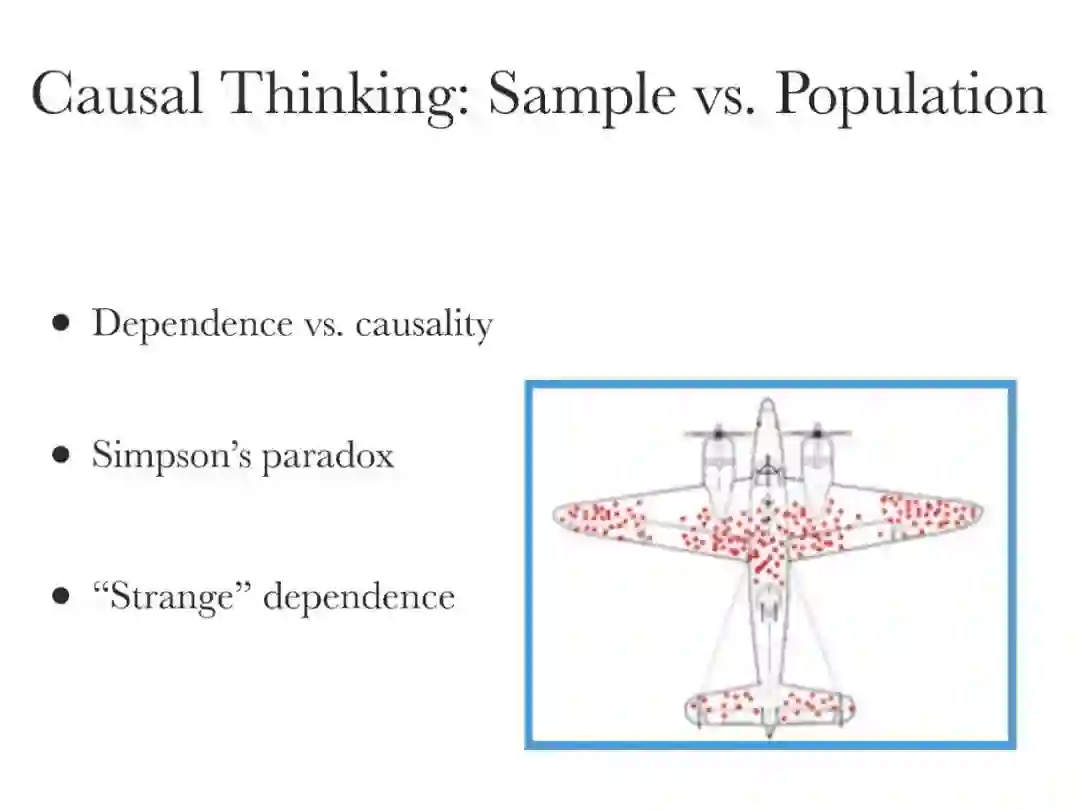 Causal Thinking: Sample vs. Population

• Dependence vs. causality

• Simpson's paradox

• "Strange" dependence